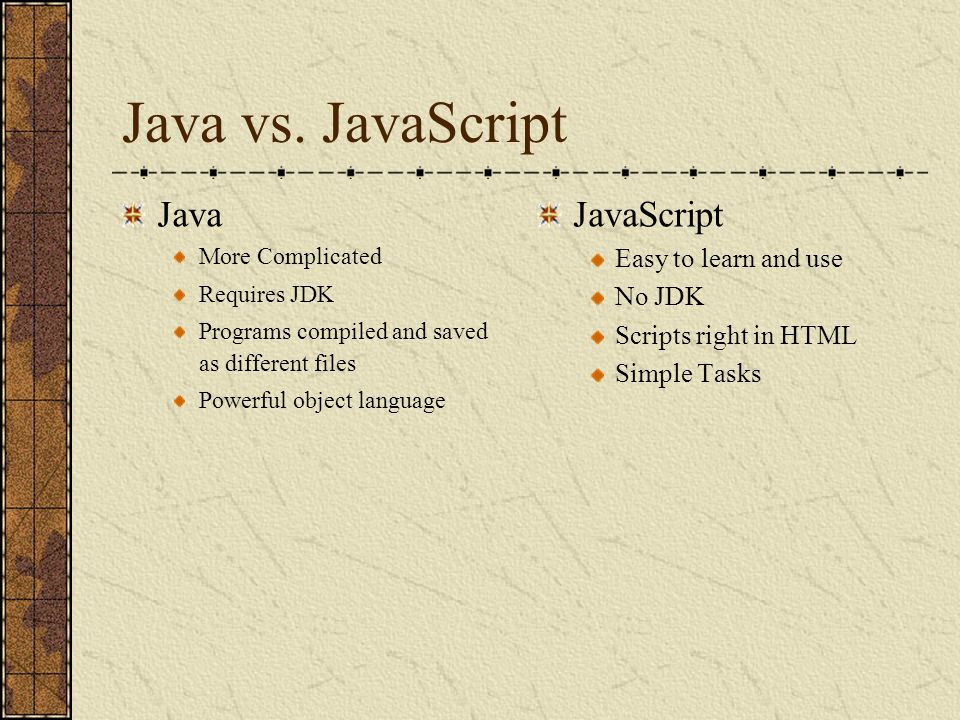 Java vs. JavaScript

Java

More Complicated

Requires JDK

Programs compiled and saved as different files

Powerful object language

JavaScript

Easy to learn and use

No JDK

Scripts right in HTML

Simple Tasks